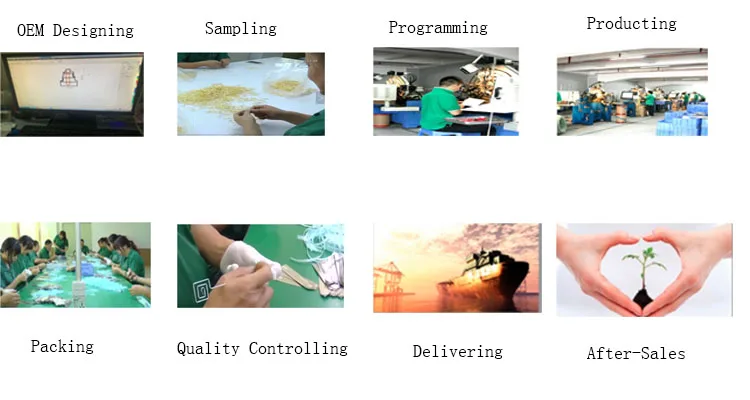 OEM Designing

Sampling

Programming

Producting

Packing

Quality Controlling

Delivering

After-Sales